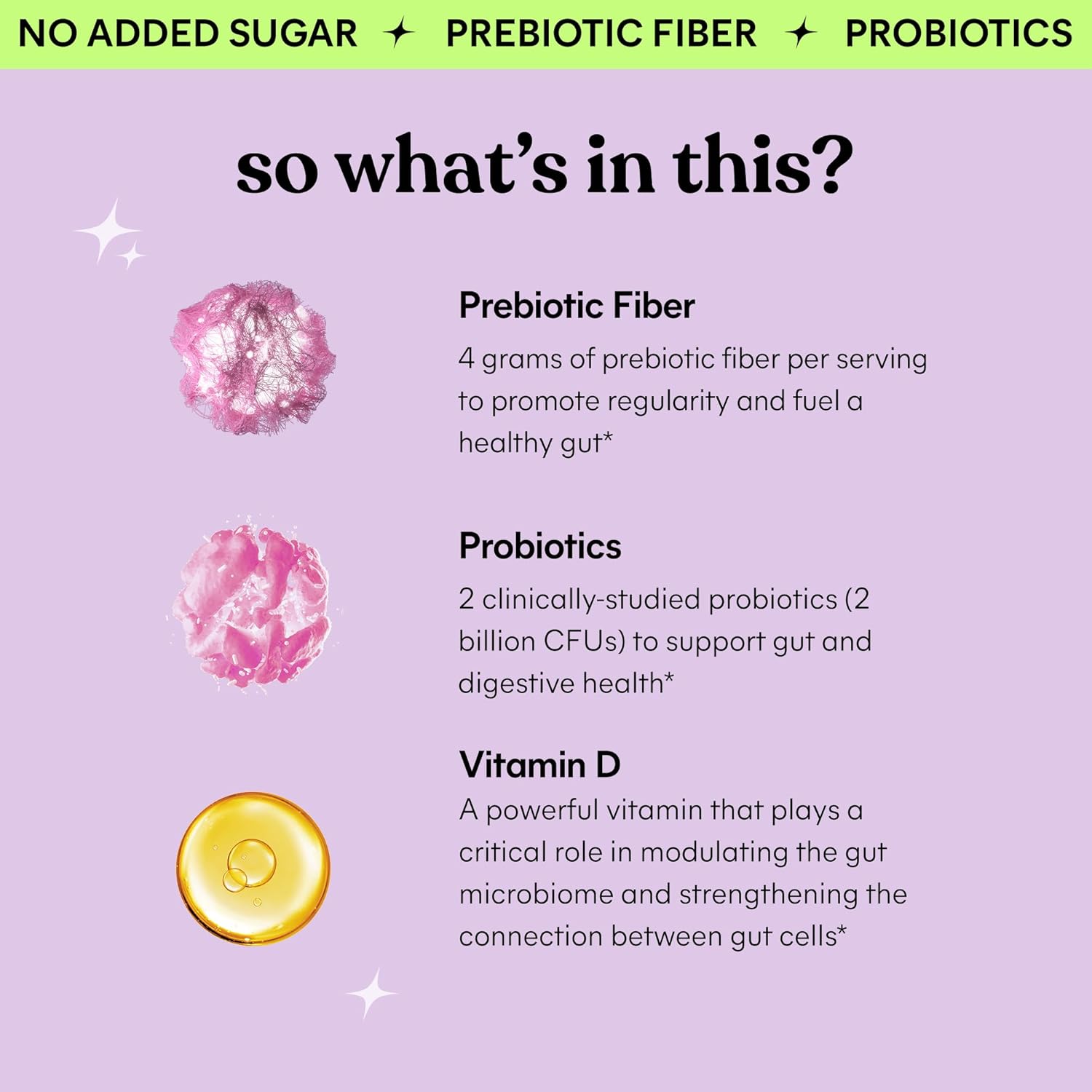 NO ADDED SUGAR ✦ PREBIOTIC FIBER ✦ PROBIOTICS

so what's in this?

Prebiotic Fiber

4 grams of prebiotic fiber per serving to promote regularity and fuel a healthy gut*

Probiotics

2 clinically-studied probiotics (2 billion CFUs) to support gut and digestive health*

Vitamin D

A powerful vitamin that plays a critical role in modulating the gut microbiome and strengthening the connection between gut cells*